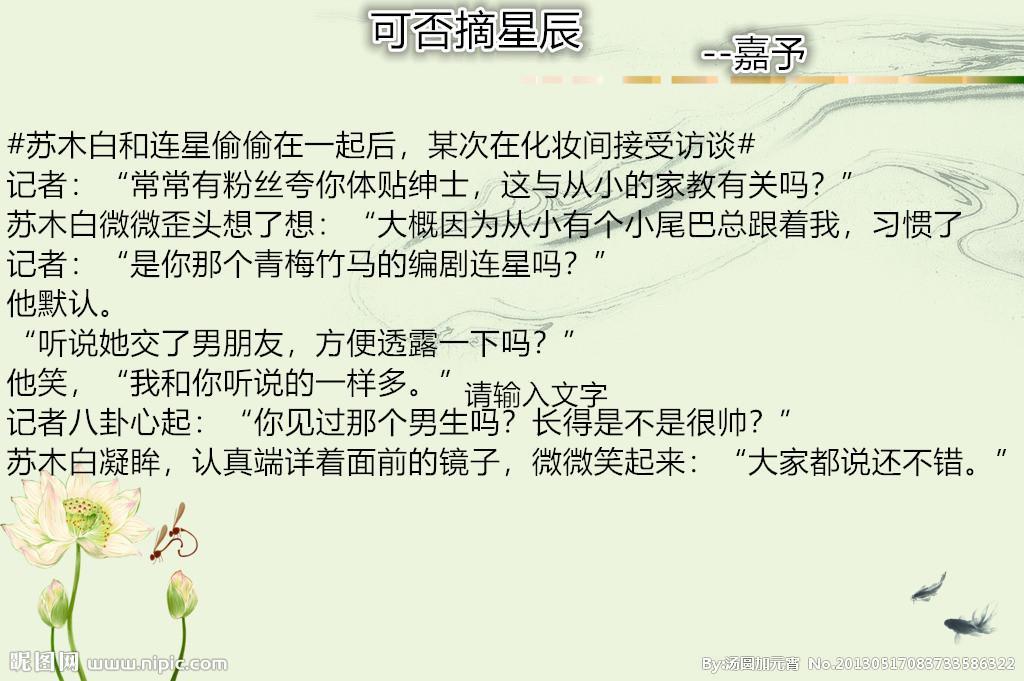 可否摘星辰

--嘉予

#苏木白和连星偷偷在一起后，某次在化妆间接受访谈#
记者：“常常有粉丝夸你体贴绅士，这与从小的家教有关吗？”
苏木白微微歪头想了想：“大概因为从小有个小尾巴总跟着我，习惯了
记者：“是你那个青梅竹马的编剧连星吗？”
他默认。
“听说她交了男朋友，方便透露一下吗？”
他笑，“我和你听说的一样多。”
请输入文字
记者八卦心起：“你见过那个男生吗？长得是不是很帅？”
苏木白凝眸，认真端详着面前的镜子，微微笑起来：“大家都说还不错。”

昵图网 www.nipic.com

By:汤圆加元宵 No.20130517083733586322